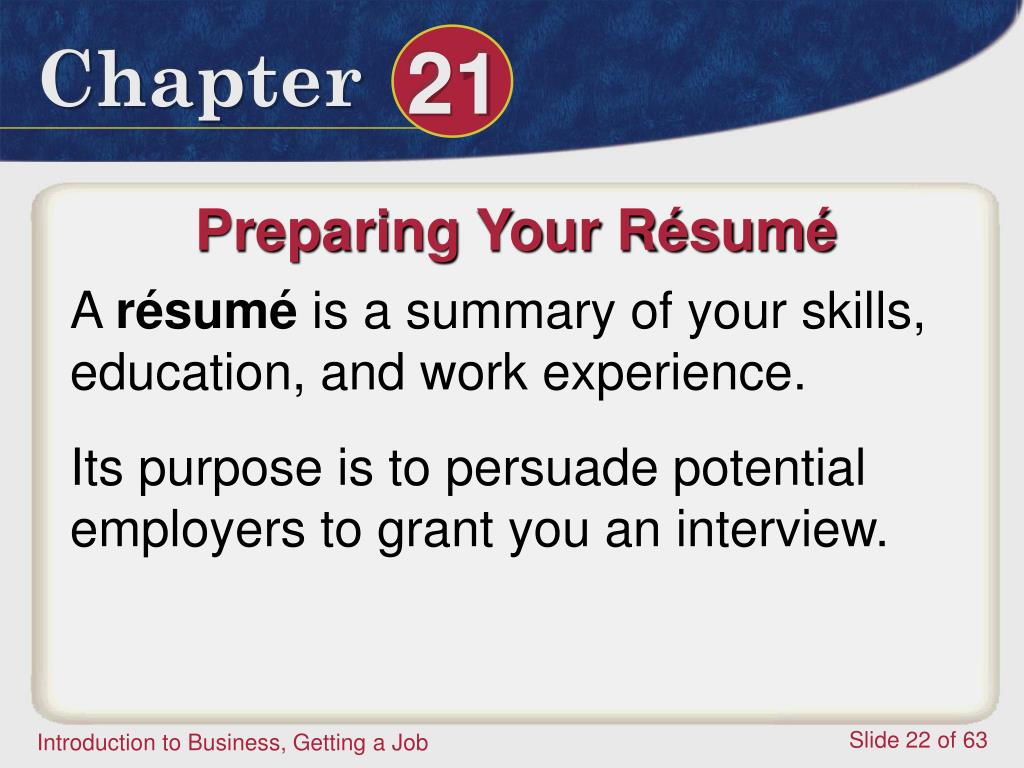 Chapter 21

Preparing Your Résumé

A résumé is a summary of your skills, education, and work experience.

Its purpose is to persuade potential employers to grant you an interview.

Introduction to Business, Getting a Job

Slide 22 of 63